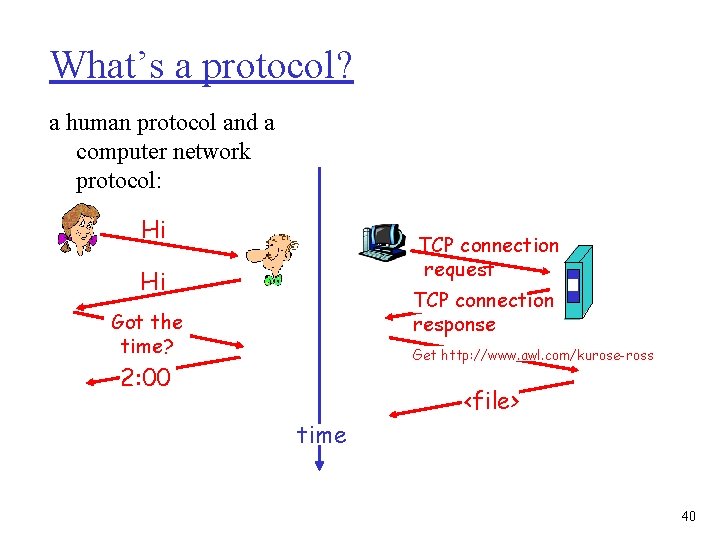 What's a protocol?

a human protocol and a computer network protocol:

Hi

Hi

Got the time?

2:00

TCP connection request

TCP connection response

Get http://www.awl.com/kurose-ross

<file>

time

40